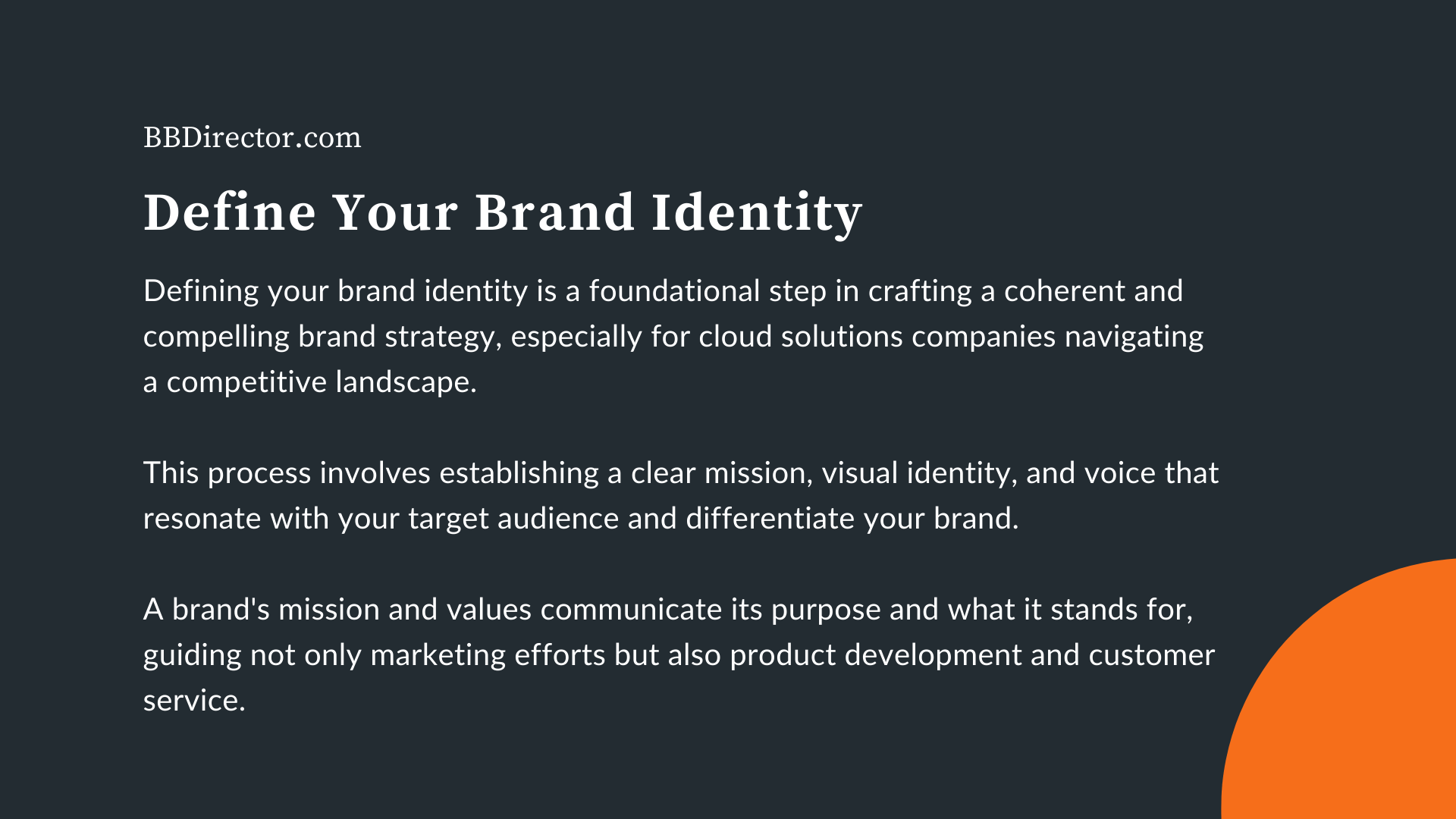 BBDirector.com

Define Your Brand Identity

Defining your brand identity is a foundational step in crafting a coherent and compelling brand strategy, especially for cloud solutions companies navigating a competitive landscape.

This process involves establishing a clear mission, visual identity, and voice that resonate with your target audience and differentiate your brand.

A brand's mission and values communicate its purpose and what it stands for, guiding not only marketing efforts but also product development and customer service.